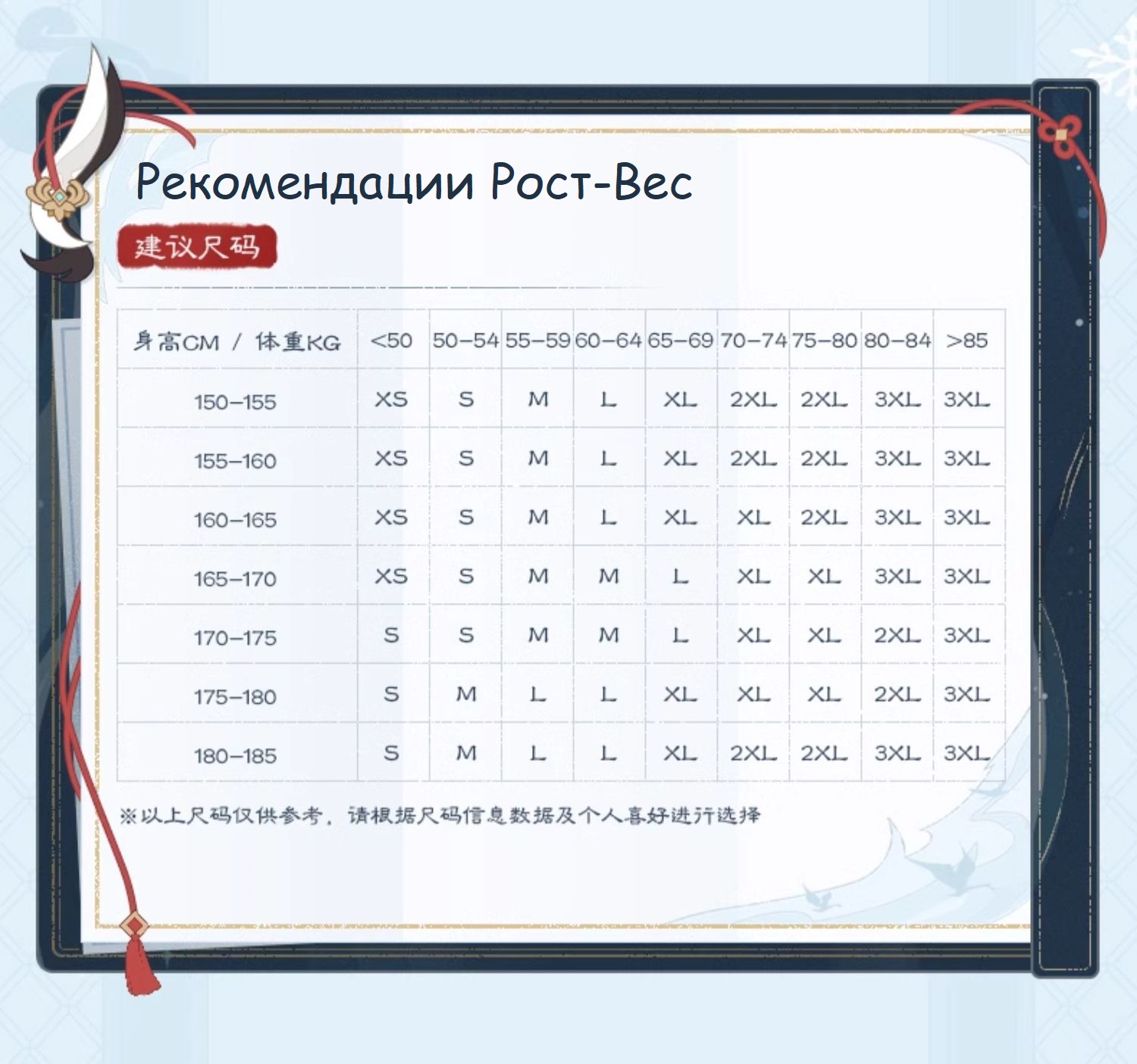 Рекомендации Рост-Вес

建议尺码

| 身高CM / 体重KG | <50 | 50-54 | 55-59 | 60-64 | 65-69 | 70-74 | 75-80 | 80-84 | >85 |
|---|---|---|---|---|---|---|---|---|---|
| 150-155 | XS | S | M | L | XL | 2XL | 2XL | 3XL | 3XL |
| 155-160 | XS | S | M | L | XL | 2XL | 2XL | 3XL | 3XL |
| 160-165 | XS | S | M | L | XL | XL | 2XL | 3XL | 3XL |
| 165-170 | XS | S | M | M | L | XL | XL | 3XL | 3XL |
| 170-175 | S | S | M | M | L | XL | XL | 2XL | 3XL |
| 175-180 | S | M | L | L | XL | XL | XL | 2XL | 3XL |
| 180-185 | S | M | L | L | XL | 2XL | 2XL | 3XL | 3XL |

※以上尺码仅供参考，请根据尺码信息数据及个人喜好进行选择